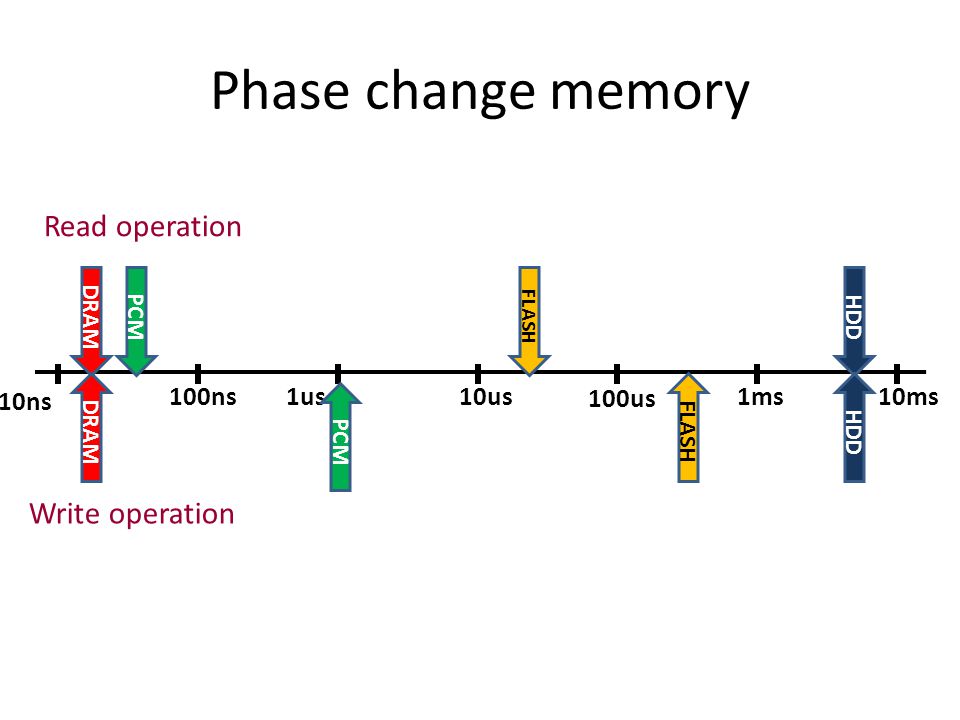 Phase change memory

Read operation

DRAM PCM FLASH HDD

10ns 100ns 1us 10us 100us 1ms 10ms

DRAM PCM FLASH HDD

Write operation